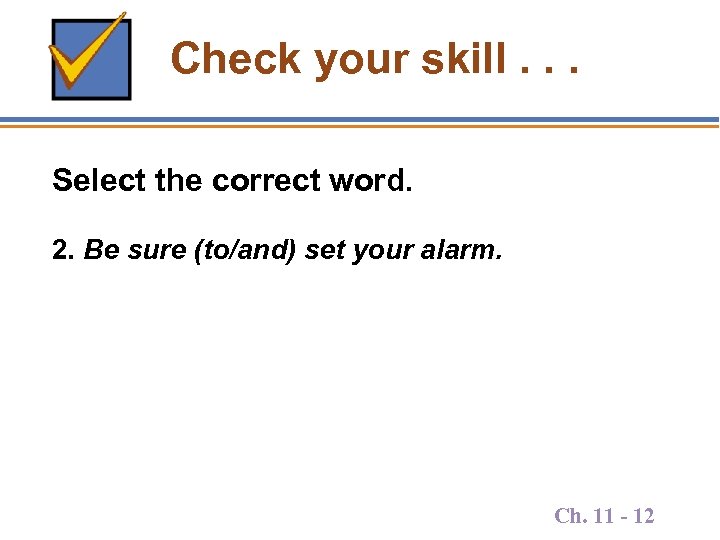 Check your skill . . .

Select the correct word.

2. Be sure (to/and) set your alarm.

Ch. 11 - 12